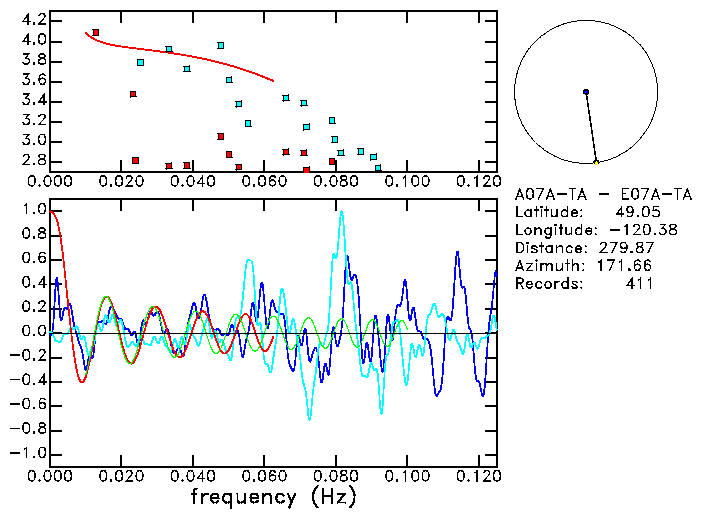 4.2
4.0
3.8
3.6
3.4
3.2
3.0
2.8
0.000 0.020 0.040 0.060 0.080 0.100 0.120

A07A-TA - E07A-TA
Latitude: 49.05
Longitude: -120.38
Distance: 279.87
Azimuth: 171.66
Records: 411

1.0
0.8
0.6
0.4
0.2
0.0
-0.2
-0.4
-0.6
-0.8
-1.0
0.000 0.020 0.040 0.060 0.080 0.100 0.120
frequency (Hz)